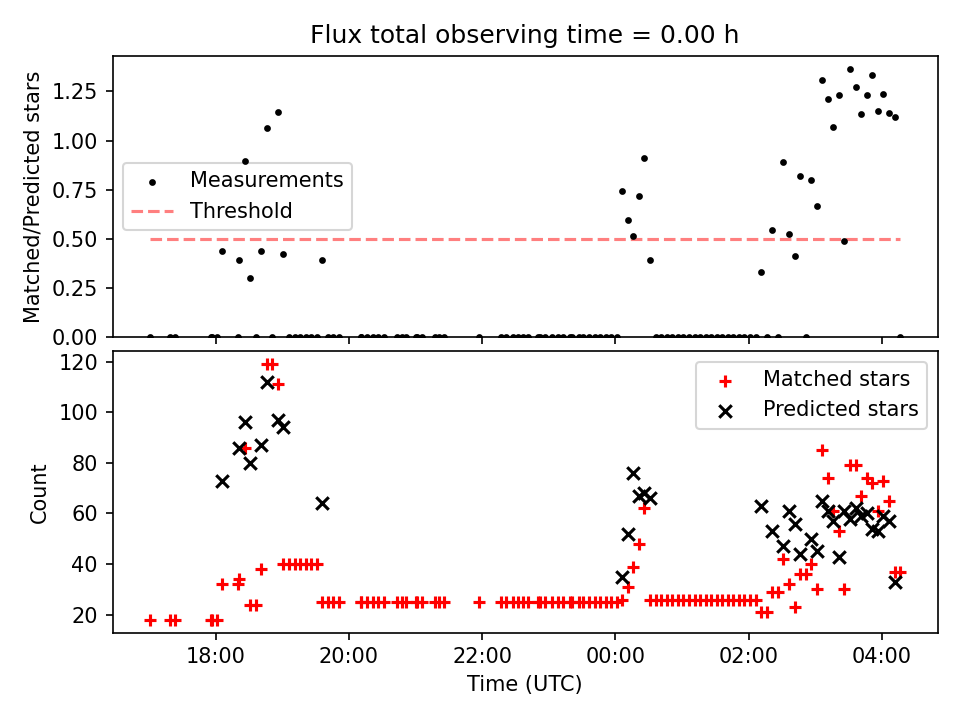 Flux total observing time = 0.00 h

Matched/Predicted stars

1.25
1.00
0.75
0.50
0.25
0.00

Measurements
Threshold

Count

120
100
80
60
40
20

Matched stars
Predicted stars

18:00
20:00
22:00
00:00
02:00
04:00

Time (UTC)